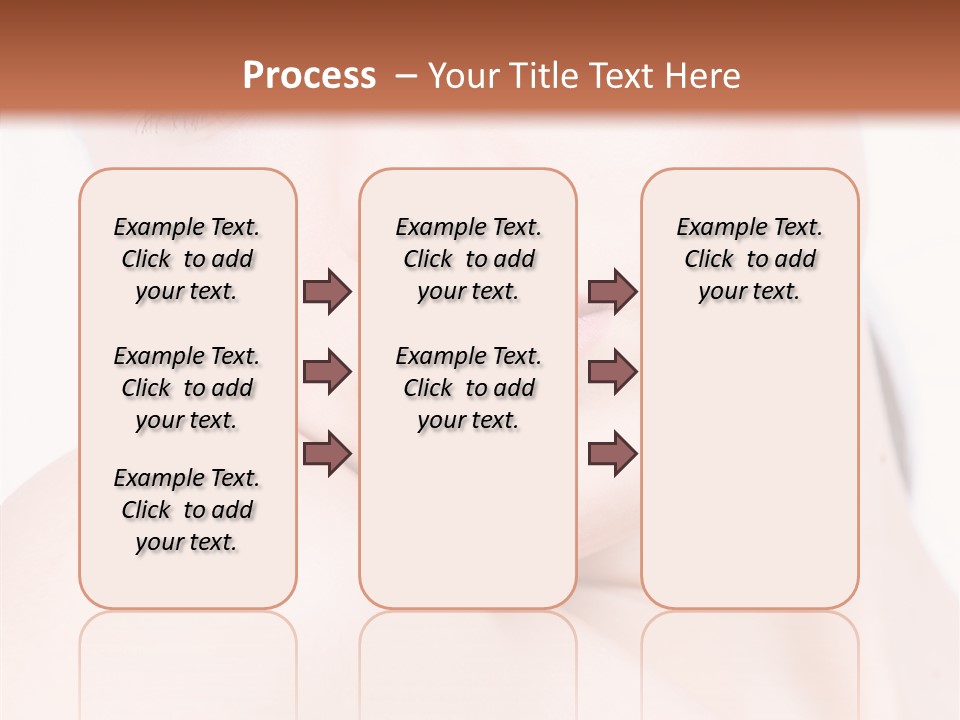 Process – Your Title Text Here

Example Text. Click to add your text.

Example Text. Click to add your text.

Example Text. Click to add your text.

Example Text. Click to add your text.

Example Text. Click to add your text.

Example Text. Click to add your text.